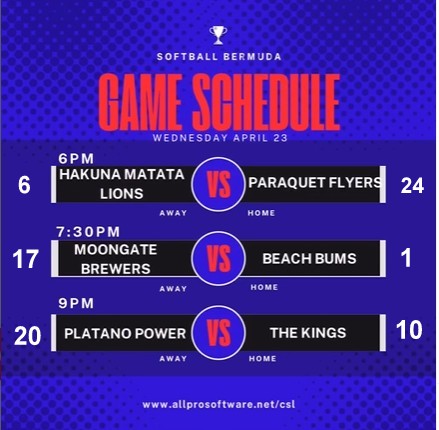 SOFTBALL BERMUDA

GAME SCHEDULE

WEDNESDAY APRIL 23

6PM

6 HAKUNA MATATA LIONS VS PARAQUET FLYERS 24

AWAY HOME

7:30PM

17 MOONGATE BREWERS VS BEACH BUMS 1

AWAY HOME

9PM

20 PLATANO POWER VS THE KINGS 10

AWAY HOME

www.allprosoftware.net/csl